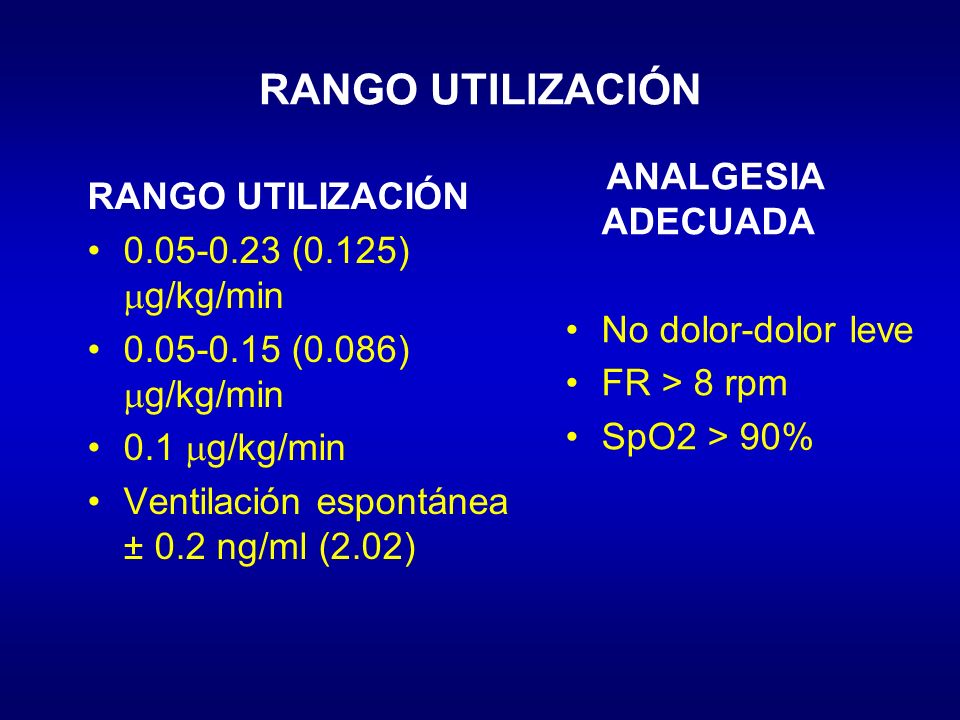 RANGO UTILIZACIÓN

RANGO UTILIZACIÓN
• 0.05-0.23 (0.125) μg/kg/min
• 0.05-0.15 (0.086) μg/kg/min
• 0.1 μg/kg/min
• Ventilación espontánea ± 0.2 ng/ml (2.02)

ANALGESIA ADECUADA

• No dolor-dolor leve
• FR > 8 rpm
• SpO2 > 90%